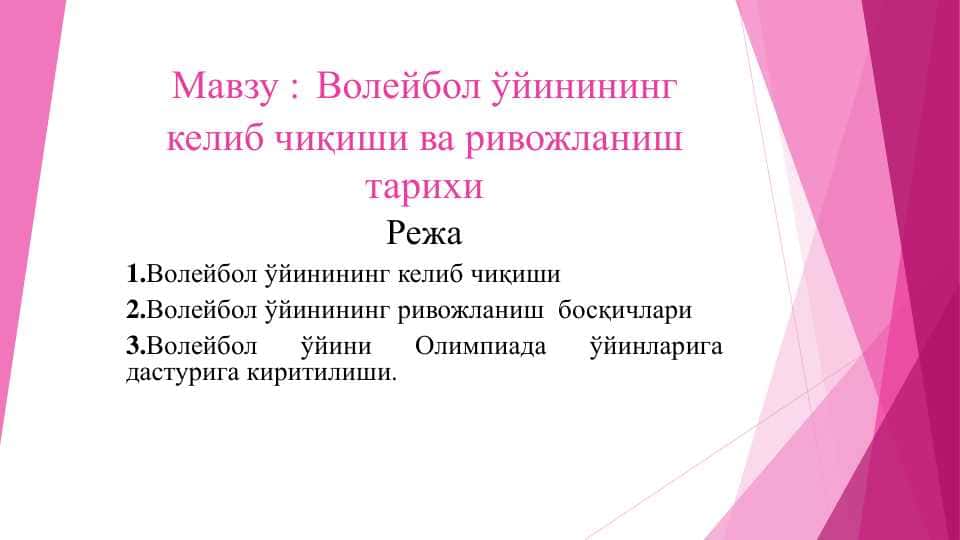 Мавзу : Волейбол ўйинининг келиб чиқиши ва ривожланиш тарихи

Режа

1.Волейбол ўйинининг келиб чиқиши

2.Волейбол ўйинининг ривожланиш босқичлари

3.Волейбол ўйини Олимпиада ўйинларига дастурига киритилиши.